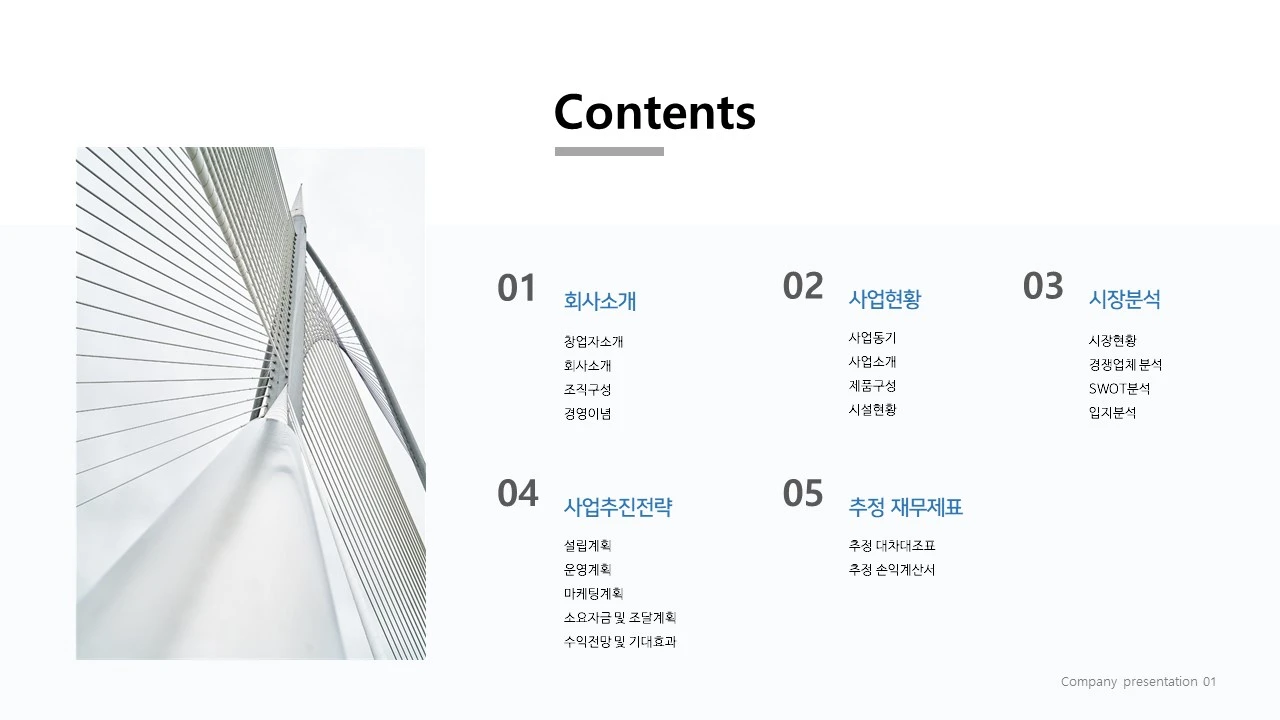 Contents

01 회사소개
창업자소개
회사소개
조직구성
경영이념

02 사업현황
사업동기
사업소개
제품구성
시설현황

03 시장분석
시장현황
경쟁업체 분석
SWOT분석
입지분석

04 사업추진전략
설립계획
운영계획
마케팅계획
소요자금 및 조달계획
수익전망 및 기대효과

05 추정 재무제표
추정 대차대조표
추정 손익계산서

Company presentation 01